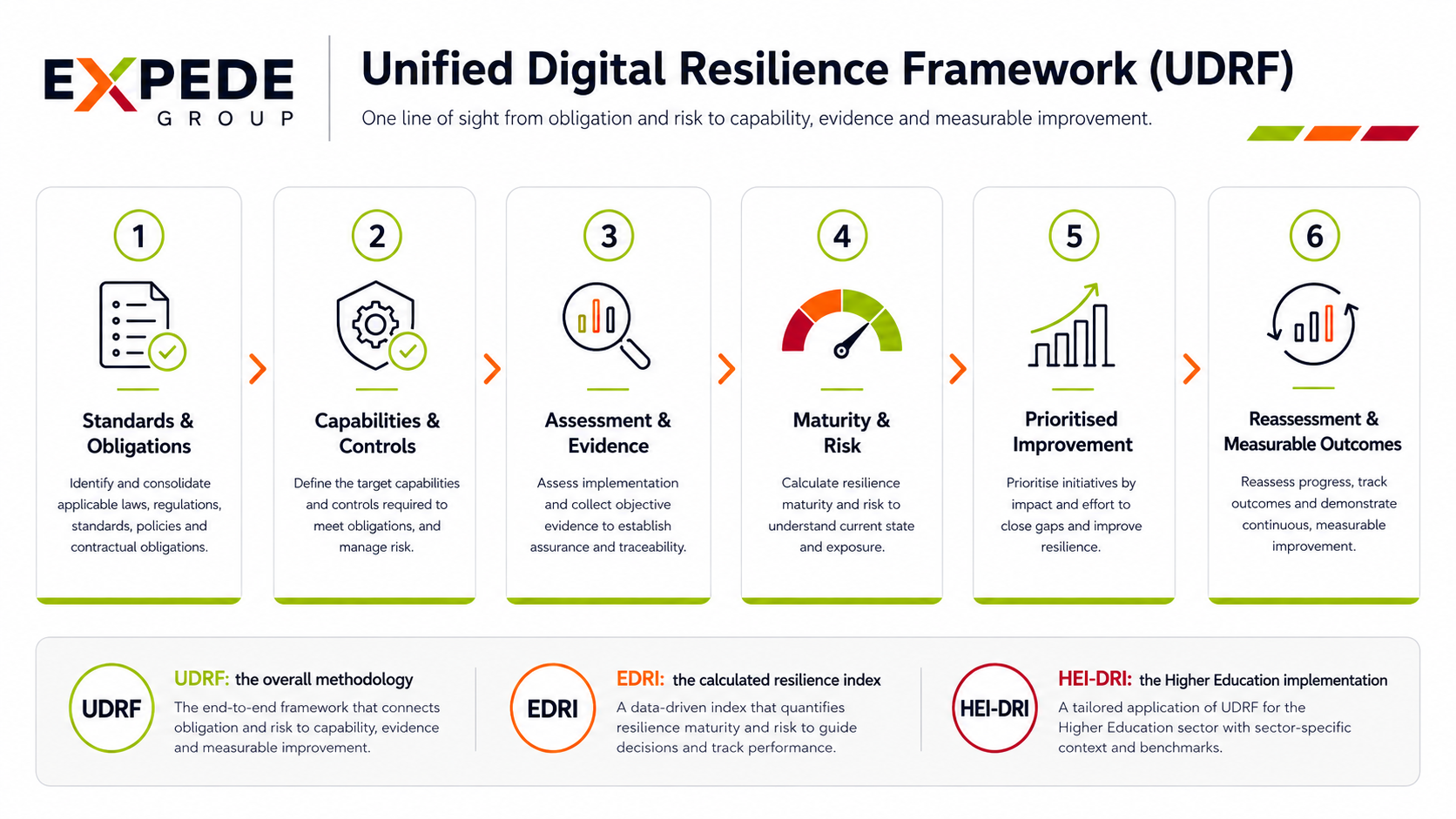 EXPEDE GROUP

Unified Digital Resilience Framework (UDRF)

One line of sight from obligation and risk to capability, evidence and measurable improvement.

1

Standards & Obligations

Identify and consolidate applicable laws, regulations, standards, policies and contractual obligations.

2

Capabilities & Controls

Define the target capabilities and controls required to meet obligations, and manage risk.

3

Assessment & Evidence

Assess implementation and collect objective evidence to establish assurance and traceability.

4

Maturity & Risk

Calculate resilience maturity and risk to understand current state and exposure.

5

Prioritised Improvement

Prioritise initiatives by impact and effort to close gaps and improve resilience.

6

Reassessment & Measurable Outcomes

Reassess progress, track outcomes and demonstrate continuous, measurable improvement.

UDRF

UDRF: the overall methodology

The end-to-end framework that connects obligation and risk to capability, evidence and measurable improvement.

EDRI

EDRI: the calculated resilience index

A data-driven index that quantifies resilience maturity and risk to guide decisions and track performance.

HEI-DRI

HEI-DRI: the Higher Education implementation

A tailored application of UDRF for the Higher Education sector with sector-specific context and benchmarks.